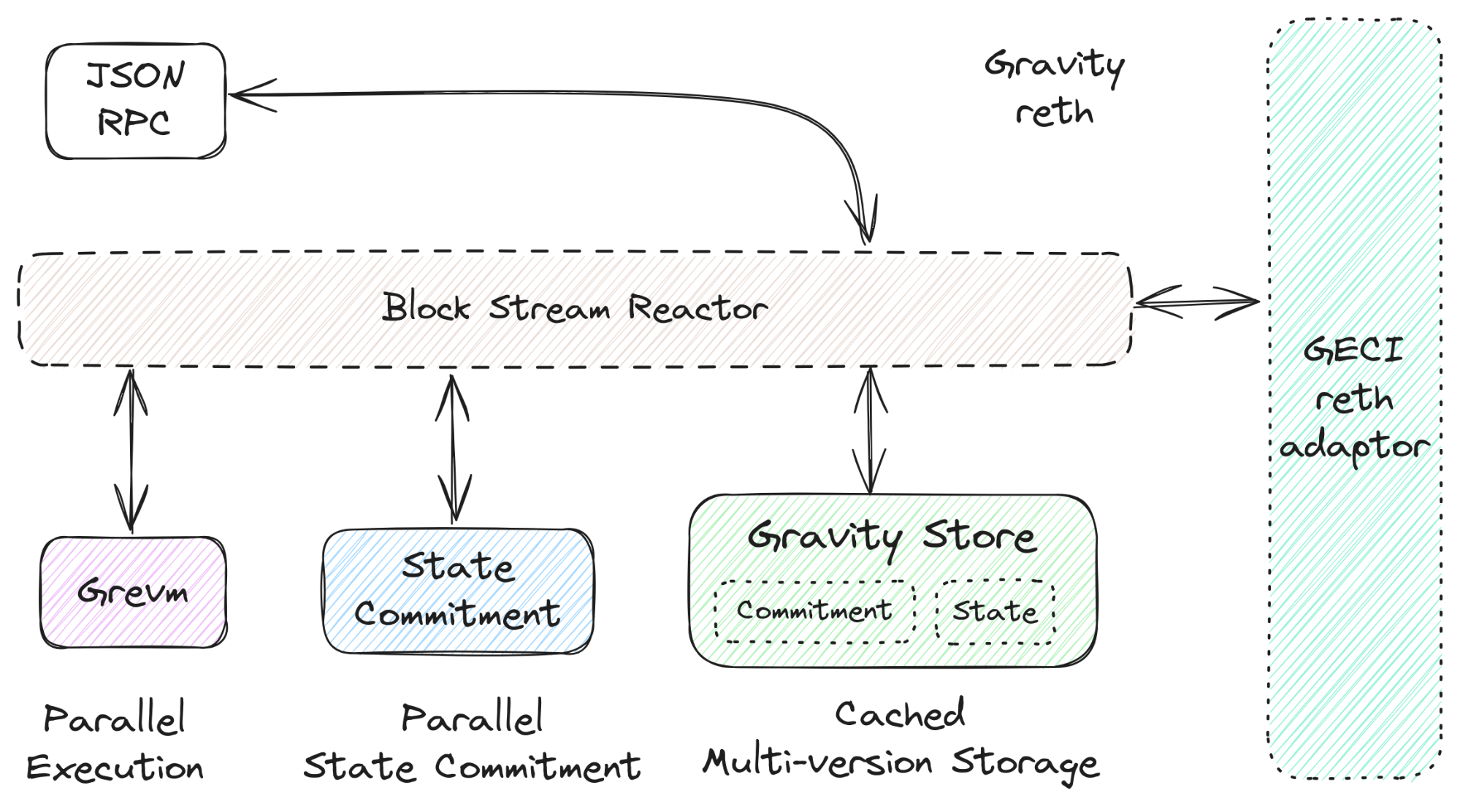 JSON RPC

Gravity reth

Block Stream Reactor

GECI reth adaptor

Grevm

State Commitment

Gravity Store

Commitment

State

Parallel Execution

Parallel State Commitment

Cached Multi-version Storage